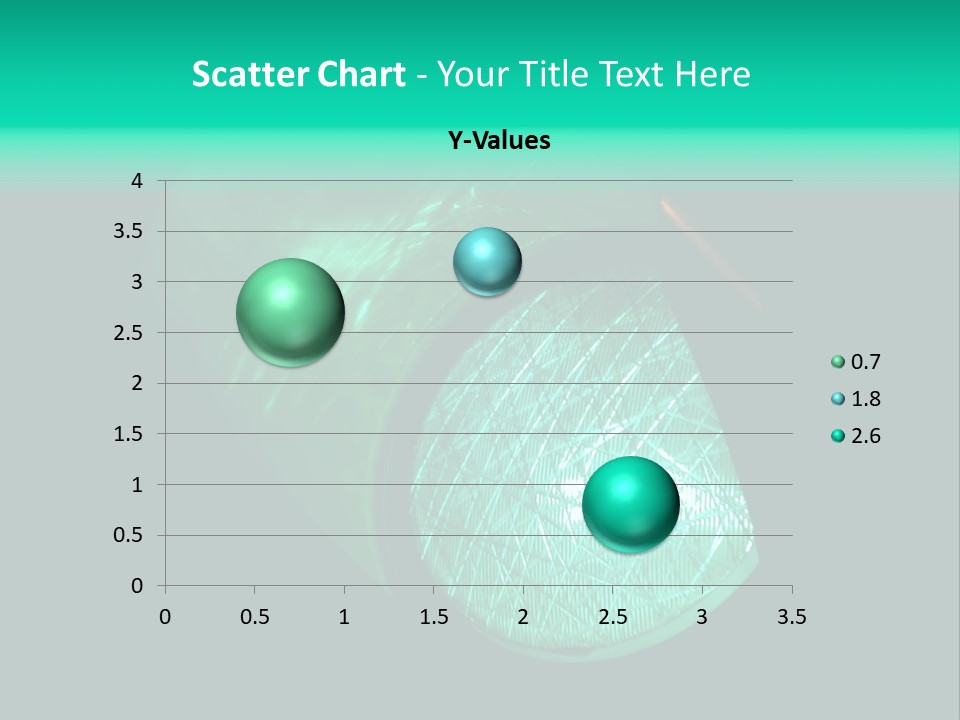 Scatter Chart - Your Title Text Here

Y-Values

4
3.5
3
2.5
2
1.5
1
0.5
0

0 0.5 1 1.5 2 2.5 3 3.5

0.7
1.8
2.6